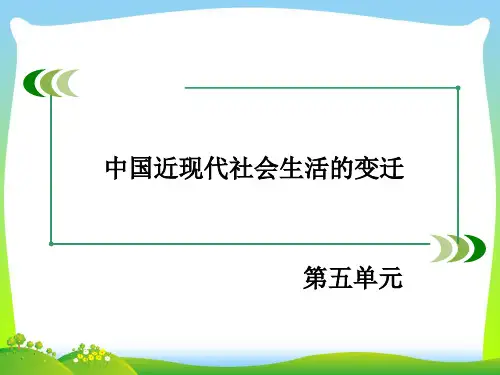 中国近现代社会生活的变迁

第五单元